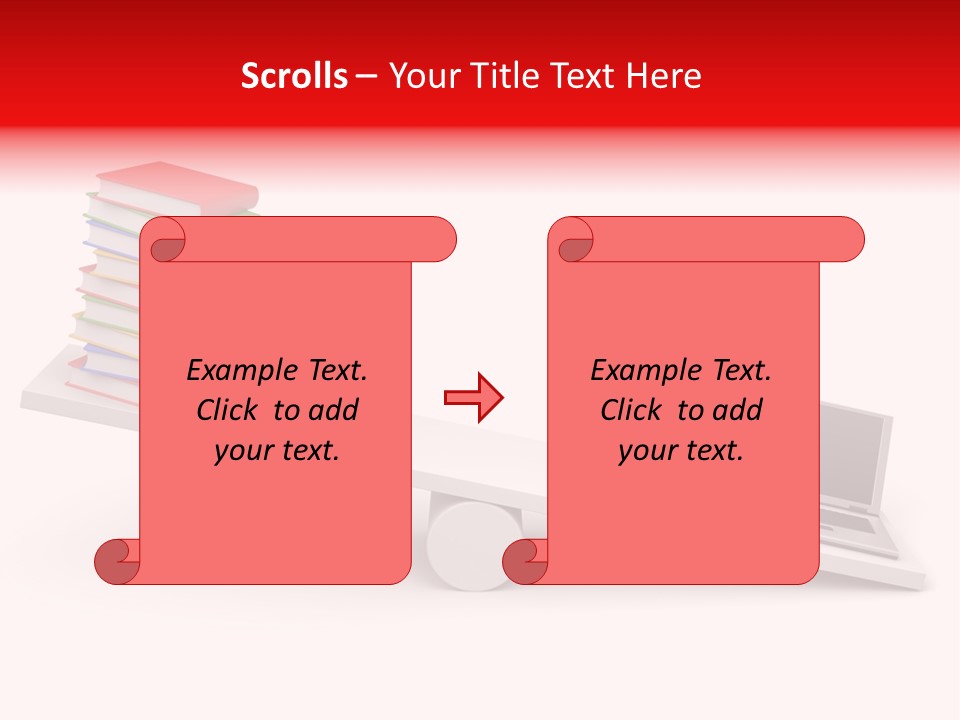 Scrolls – Your Title Text Here

Example Text. Click to add your text.

Example Text. Click to add your text.